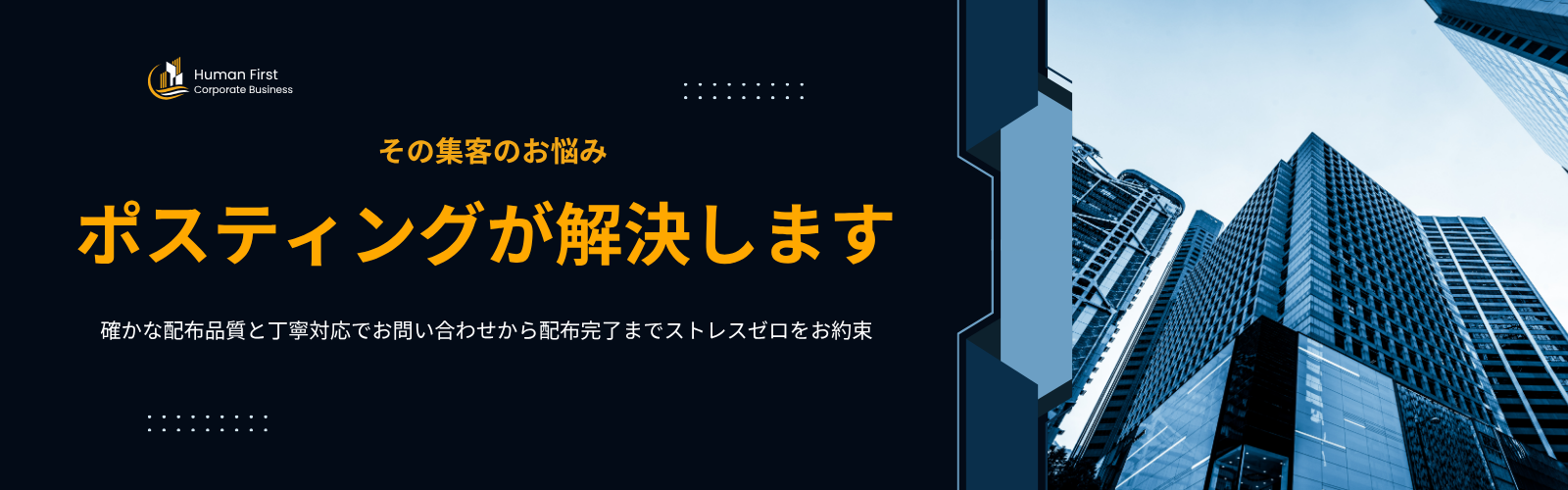 Human First
Corporate Business

その集客のお悩み

ポスティングが解決します

確かな配布品質と丁寧対応でお問い合わせから配布完了までストレスゼロをお約束